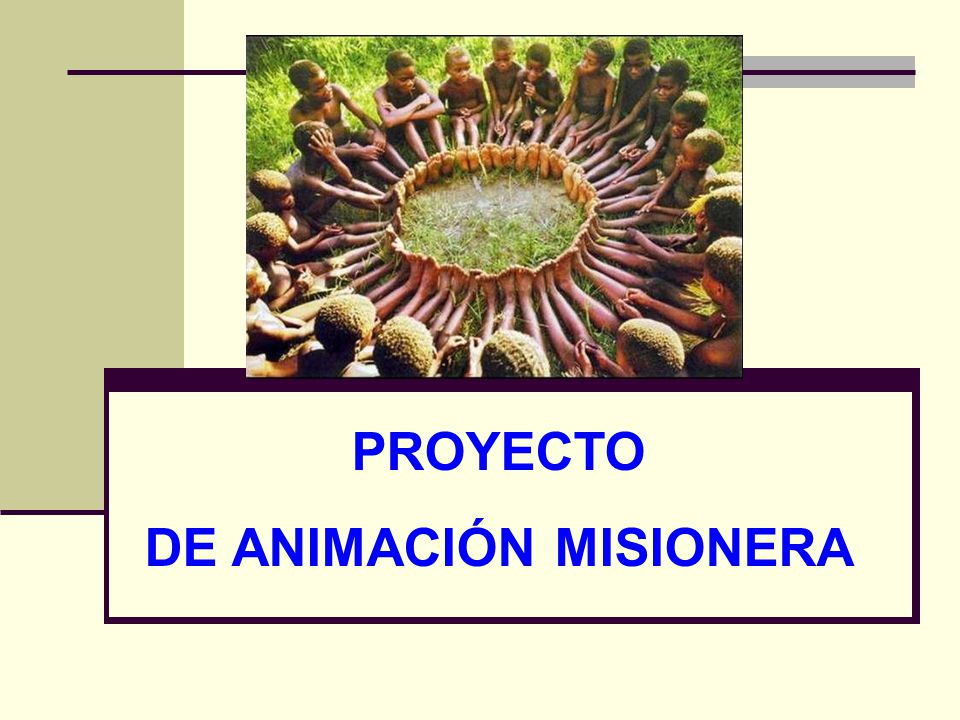 PROYECTO

DE ANIMACIÓN MISIONERA